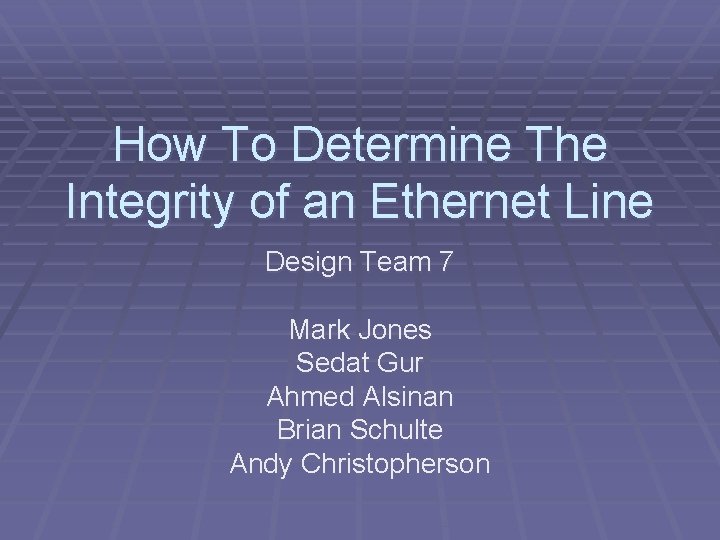 How To Determine The Integrity of an Ethernet Line

Design Team 7

Mark Jones
Sedat Gur
Ahmed Alsinan
Brian Schulte
Andy Christopherson